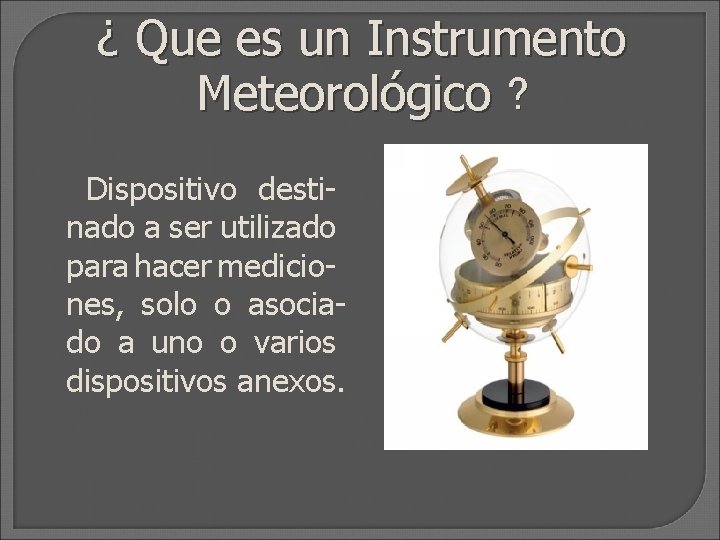 ¿ Que es un Instrumento Meteorológico ?

Dispositivo destinado a ser utilizado para hacer mediciones, solo o asociado a uno o varios dispositivos anexos.